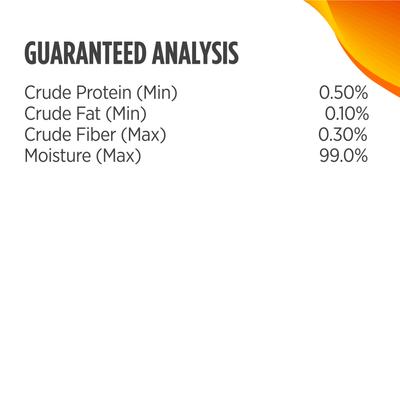 GUARANTEED ANALYSIS

| | |
|---|---|
| Crude Protein (Min) | 0.50% |
| Crude Fat (Min) | 0.10% |
| Crude Fiber (Max) | 0.30% |
| Moisture (Max) | 99.0% |